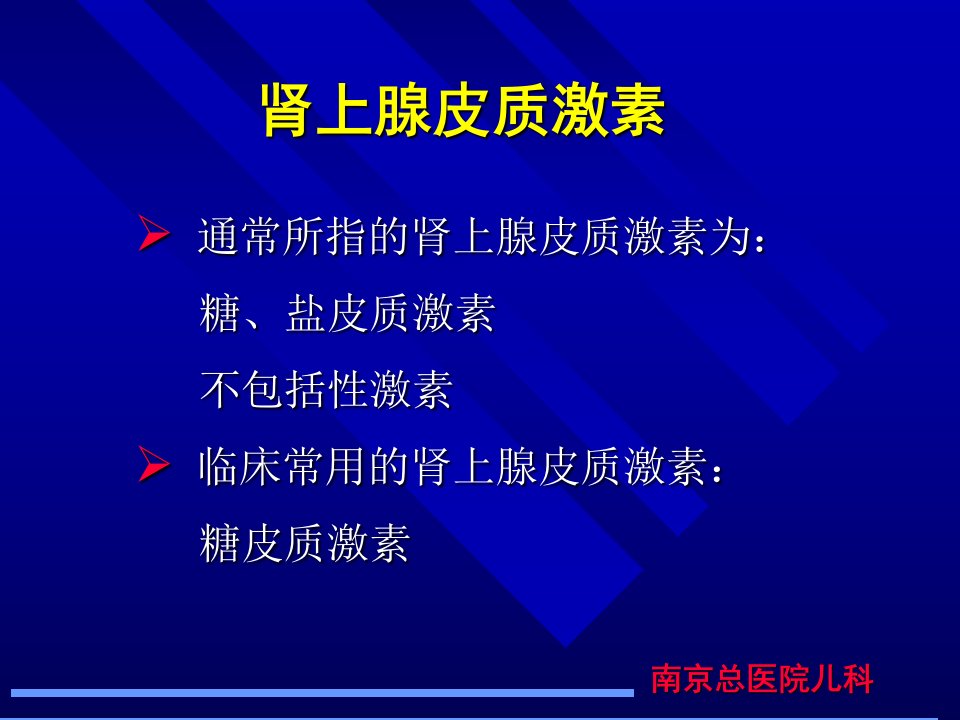 肾上腺皮质激素

➢ 通常所指的肾上腺皮质激素为：
糖、盐皮质激素
不包括性激素

➢ 临床常用的肾上腺皮质激素：
糖皮质激素

南京总医院儿科